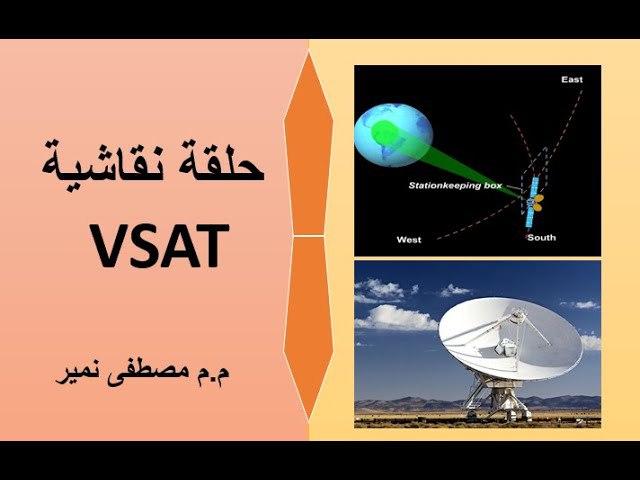 حلقة نقاشية
VSAT

م.م مصطفى نمير

East
Stationkeeping box
West
South